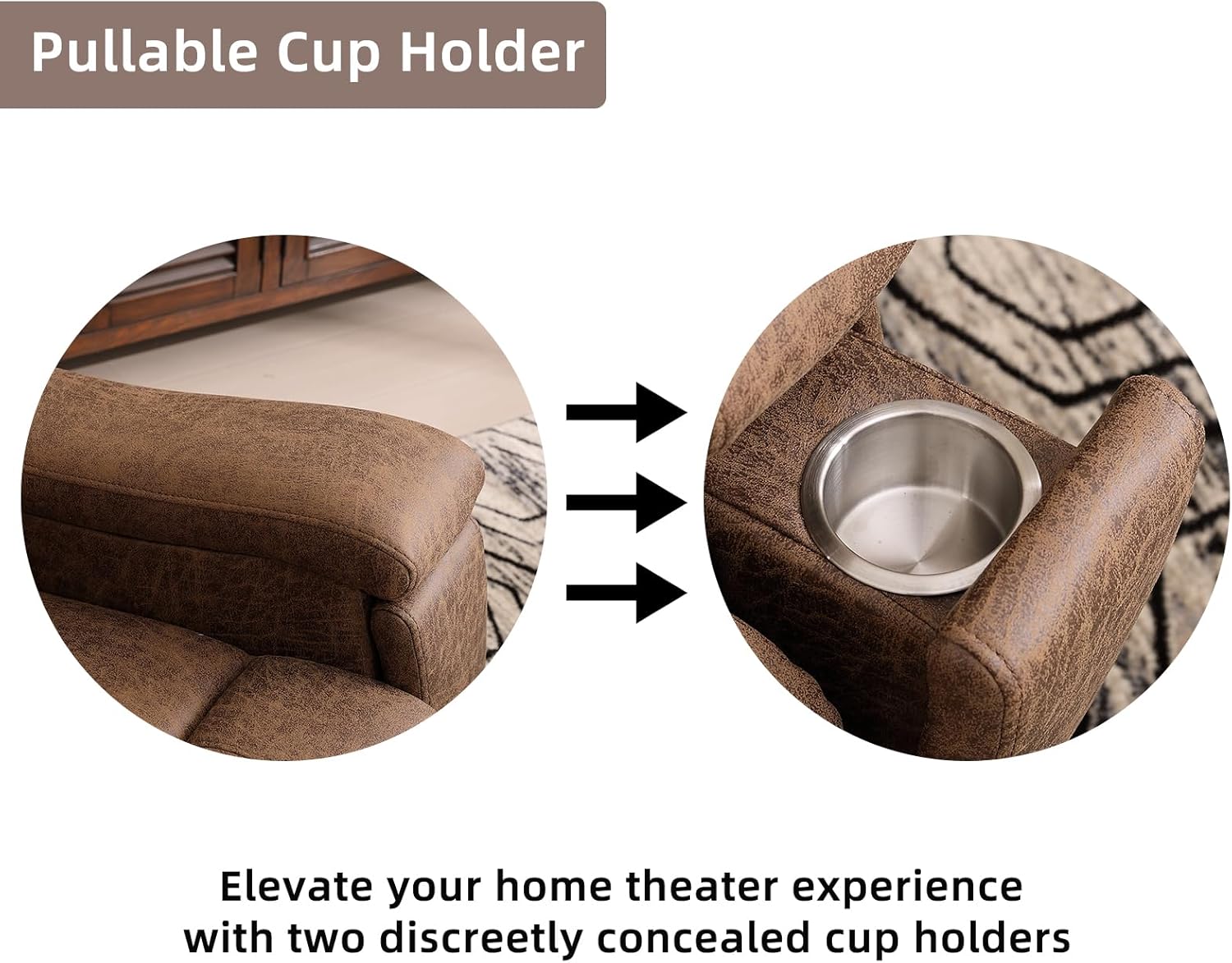 Pullable Cup Holder

Elevate your home theater experience with two discreetly concealed cup holders